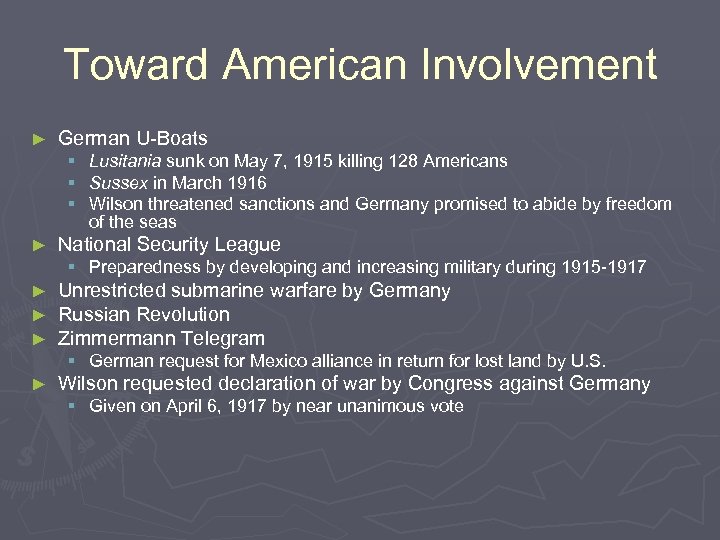 Toward American Involvement

► German U-Boats
▪ Lusitania sunk on May 7, 1915 killing 128 Americans
▪ Sussex in March 1916
▪ Wilson threatened sanctions and Germany promised to abide by freedom of the seas
► National Security League
▪ Preparedness by developing and increasing military during 1915-1917
► Unrestricted submarine warfare by Germany
► Russian Revolution
► Zimmermann Telegram
▪ German request for Mexico alliance in return for lost land by U.S.
► Wilson requested declaration of war by Congress against Germany
▪ Given on April 6, 1917 by near unanimous vote